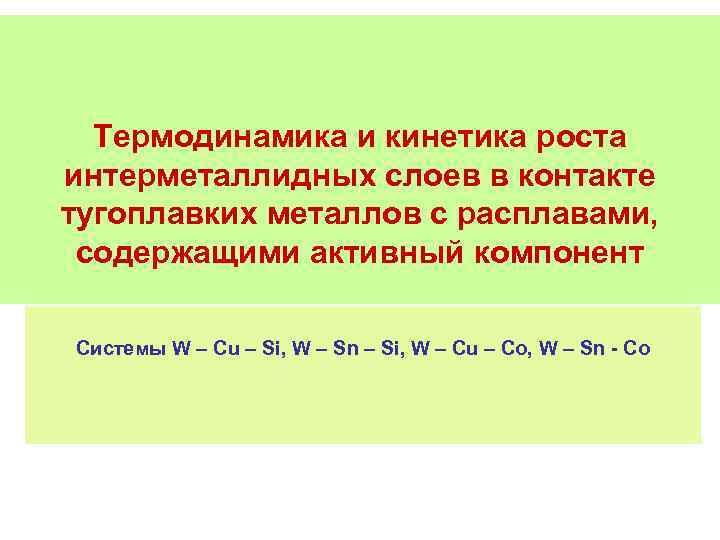 Термодинамика и кинетика роста интерметаллидных слоев в контакте тугоплавких металлов с расплавами, содержащими активный компонент

Системы W – Cu – Si, W – Sn – Si, W – Cu – Co, W – Sn - Co